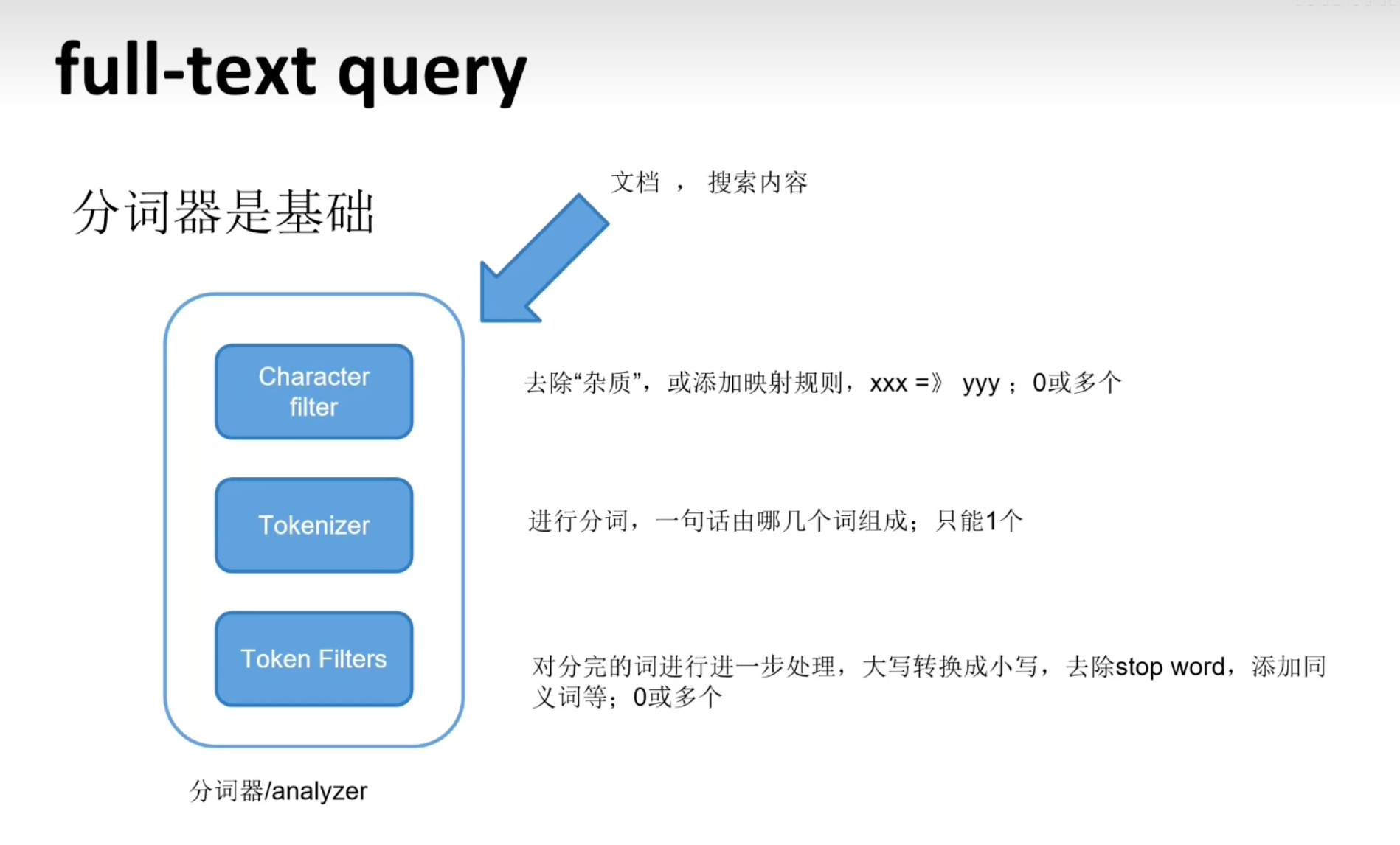 full-text query

分词器是基础

文档 ， 搜索内容

Character filter

去除“杂质”，或添加映射规则，xxx =》 yyy ； 0或多个

Tokenizer

进行分词，一句话由哪几个词组成；只能1个

Token Filters

对分完的词进行进一步处理，大写转换成小写，去除stop word，添加同义词等；0或多个

分词器/analyzer